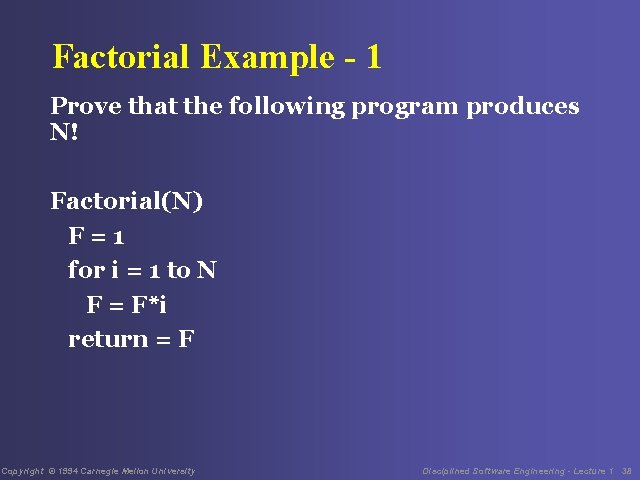 Factorial Example - 1

Prove that the following program produces N!

Factorial(N)
F = 1
for i = 1 to N
F = F*i
return = F

Copyright © 1994 Carnegie Mellon University

Disciplined Software Engineering - Lecture 1 38